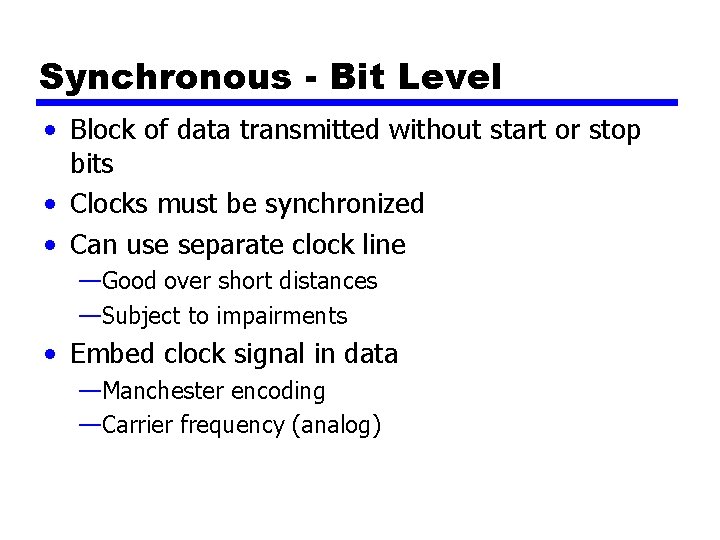 Synchronous - Bit Level

• Block of data transmitted without start or stop bits
• Clocks must be synchronized
• Can use separate clock line
—Good over short distances
—Subject to impairments
• Embed clock signal in data
—Manchester encoding
—Carrier frequency (analog)